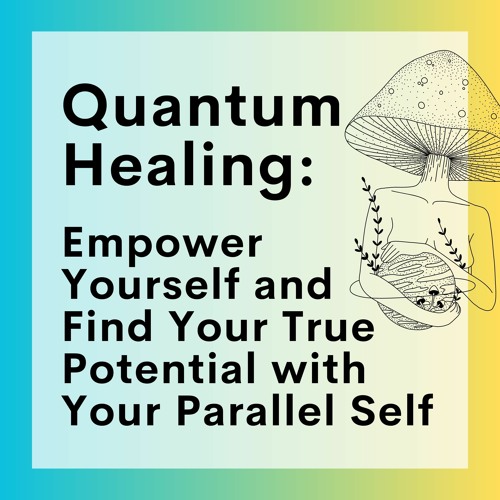 Quantum Healing:

Empower Yourself and Find Your True Potential with Your Parallel Self